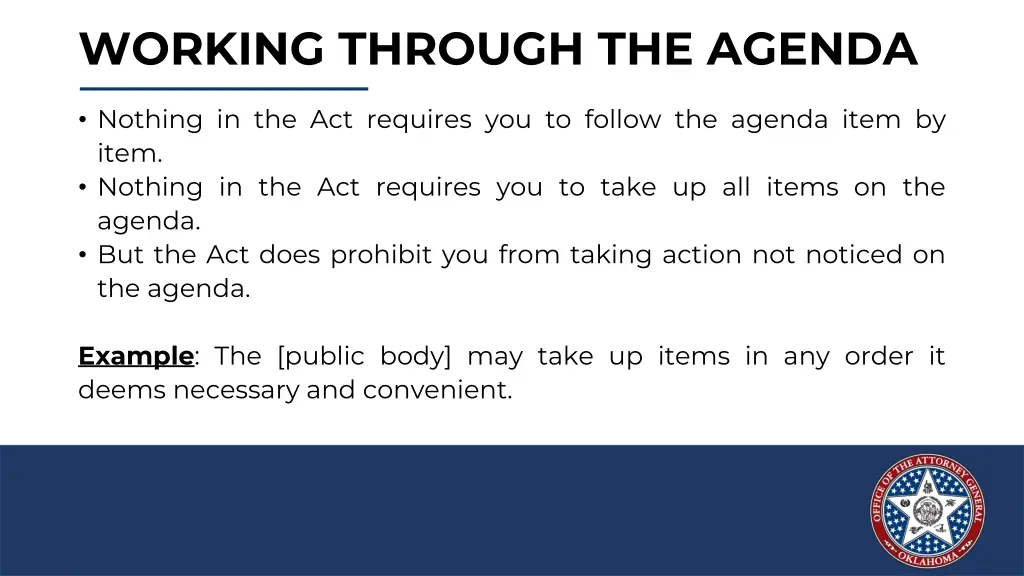 WORKING THROUGH THE AGENDA

• Nothing in the Act requires you to follow the agenda item by item.
• Nothing in the Act requires you to take up all items on the agenda.
• But the Act does prohibit you from taking action not noticed on the agenda.

Example: The [public body] may take up items in any order it deems necessary and convenient.

OFFICE OF THE ATTORNEY GENERAL
OKLAHOMA